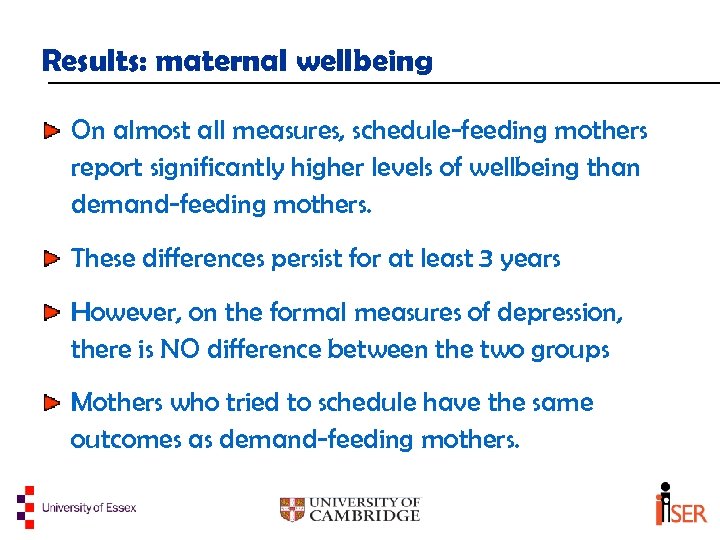 Results: maternal wellbeing

On almost all measures, schedule-feeding mothers report significantly higher levels of wellbeing than demand-feeding mothers.

These differences persist for at least 3 years

However, on the formal measures of depression, there is NO difference between the two groups

Mothers who tried to schedule have the same outcomes as demand-feeding mothers.

University of Essex

UNIVERSITY OF CAMBRIDGE

iSER